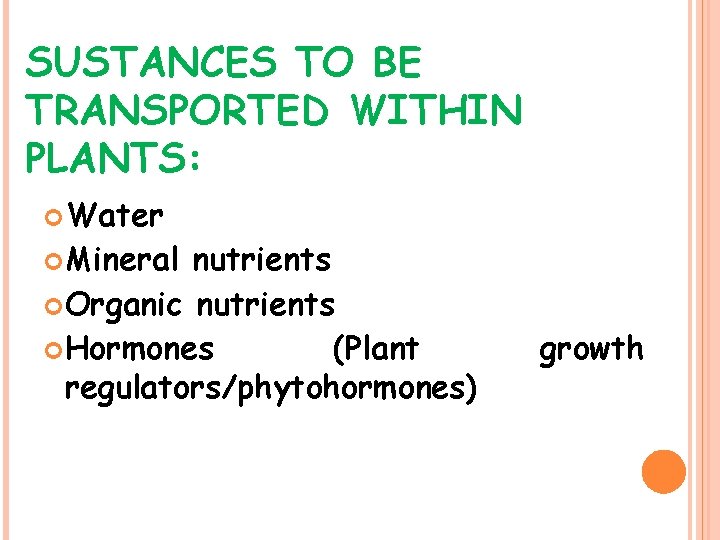 SUSTANCES TO BE TRANSPORTED WITHIN PLANTS:

Water
Mineral nutrients
Organic nutrients
Hormones (Plant growth regulators/phytohormones)